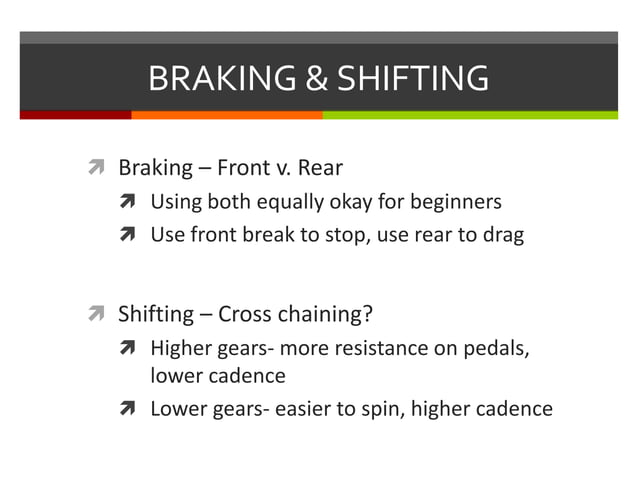 BRAKING & SHIFTING

Braking – Front v. Rear

Using both equally okay for beginners

Use front break to stop, use rear to drag

Shifting – Cross chaining?

Higher gears- more resistance on pedals, lower cadence

Lower gears- easier to spin, higher cadence